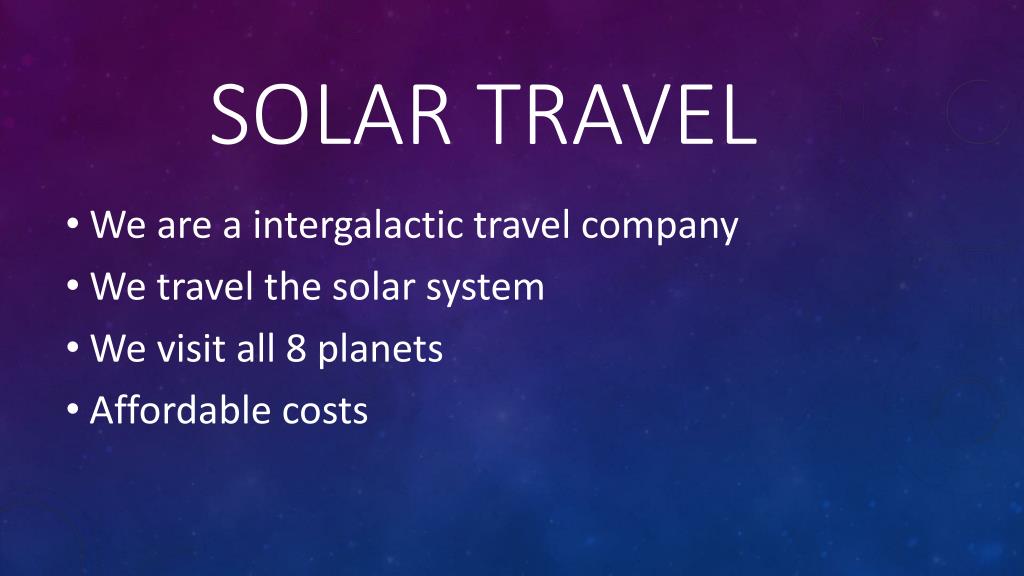 SOLAR TRAVEL

• We are a intergalactic travel company
• We travel the solar system
• We visit all 8 planets
• Affordable costs